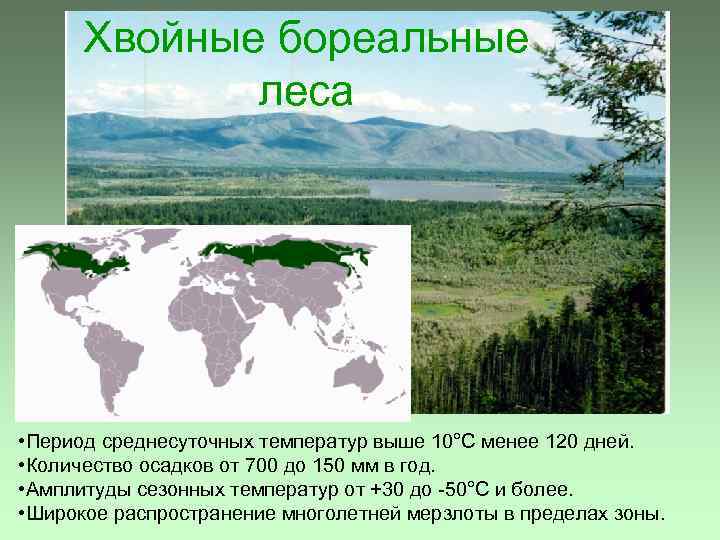 Хвойные бореальные леса

•Период среднесуточных температур выше 10°С менее 120 дней.
•Количество осадков от 700 до 150 мм в год.
•Амплитуды сезонных температур от +30 до -50°С и более.
•Широкое распространение многолетней мерзлоты в пределах зоны.